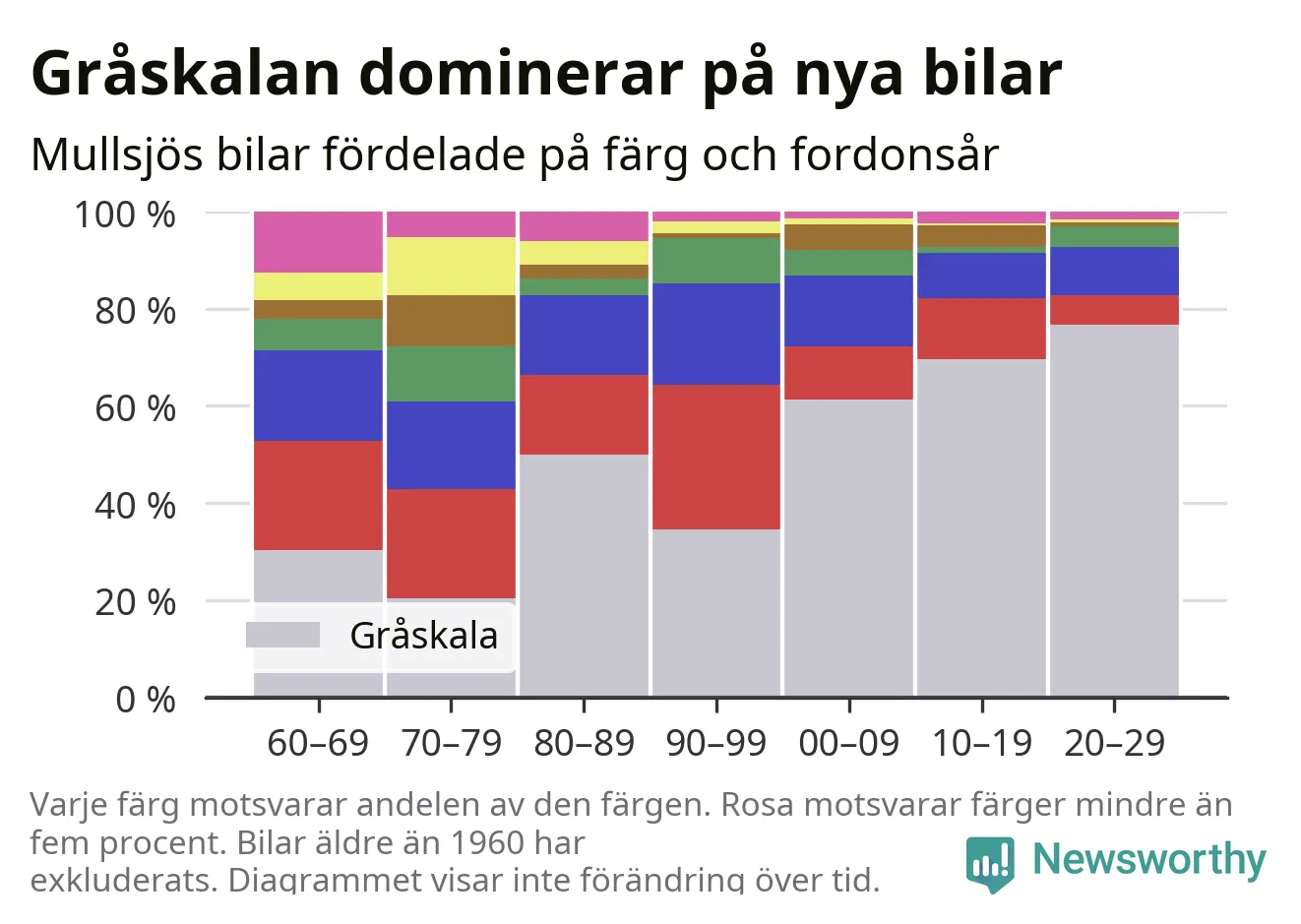 Gråskalan dominerar på nya bilar

Mullsjös bilar fördelade på färg och fordonsår

100 %
80 %
60 %
40 %
20 %
0 %

Gråskala

60–69 70–79 80–89 90–99 00–09 10–19 20–29

Varje färg motsvarar andelen av den färgen. Rosa motsvarar färger mindre än fem procent. Bilar äldre än 1960 har exkluderats. Diagrammet visar inte förändring över tid.

Newsworthy